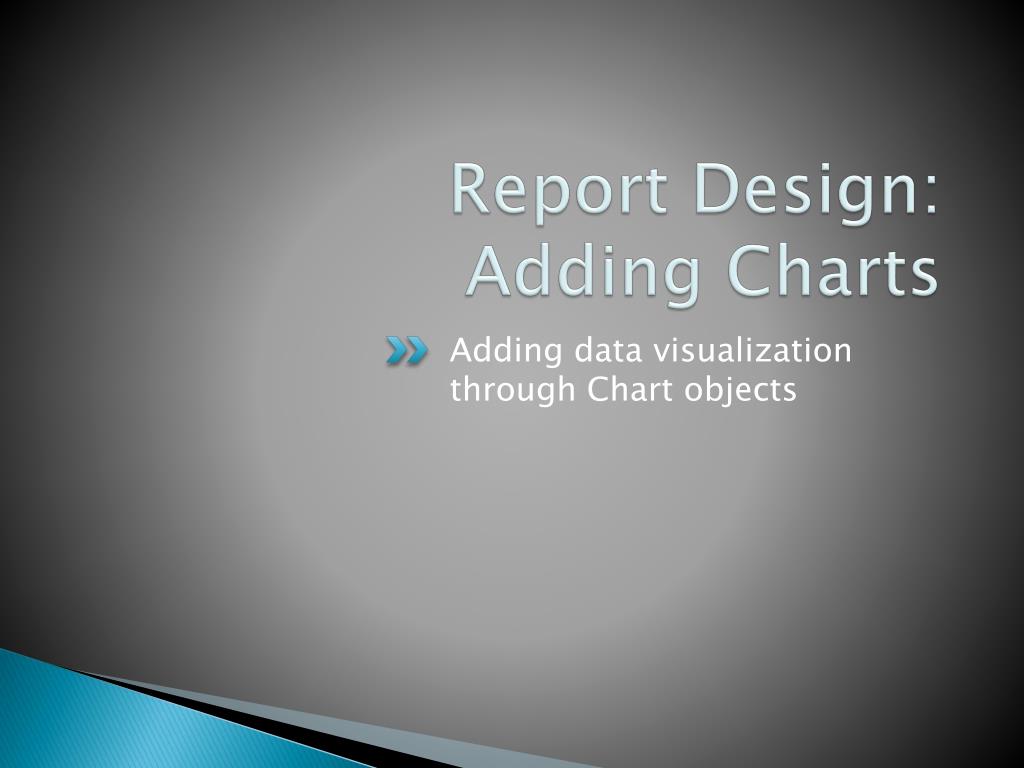 Report Design: Adding Charts

Adding data visualization through Chart objects